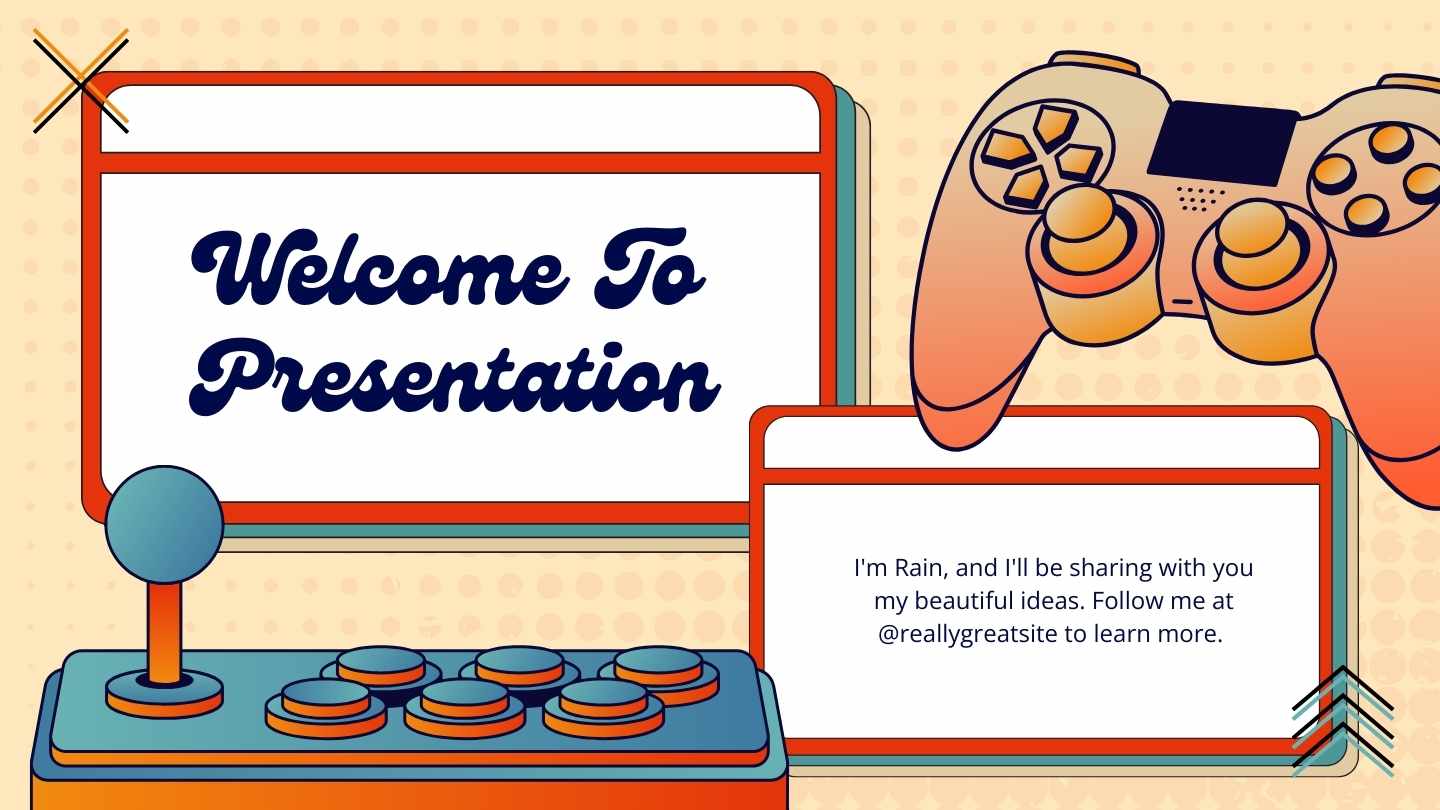 Welcome To Presentation

I'm Rain, and I'll be sharing with you my beautiful ideas. Follow me at @reallygreatsite to learn more.